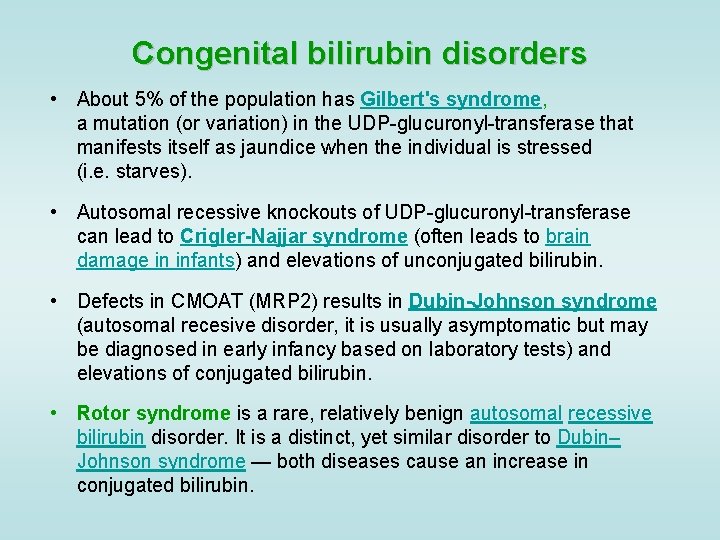 Congenital bilirubin disorders

• About 5% of the population has Gilbert's syndrome, a mutation (or variation) in the UDP-glucuronyl-transferase that manifests itself as jaundice when the individual is stressed (i.e. starves).

• Autosomal recessive knockouts of UDP-glucuronyl-transferase can lead to Crigler-Najjar syndrome (often leads to brain damage in infants) and elevations of unconjugated bilirubin.

• Defects in CMOAT (MRP2) results in Dubin-Johnson syndrome (autosomal recesive disorder, it is usually asymptomatic but may be diagnosed in early infancy based on laboratory tests) and elevations of conjugated bilirubin.

• Rotor syndrome is a rare, relatively benign autosomal recessive bilirubin disorder. It is a distinct, yet similar disorder to Dubin–Johnson syndrome — both diseases cause an increase in conjugated bilirubin.